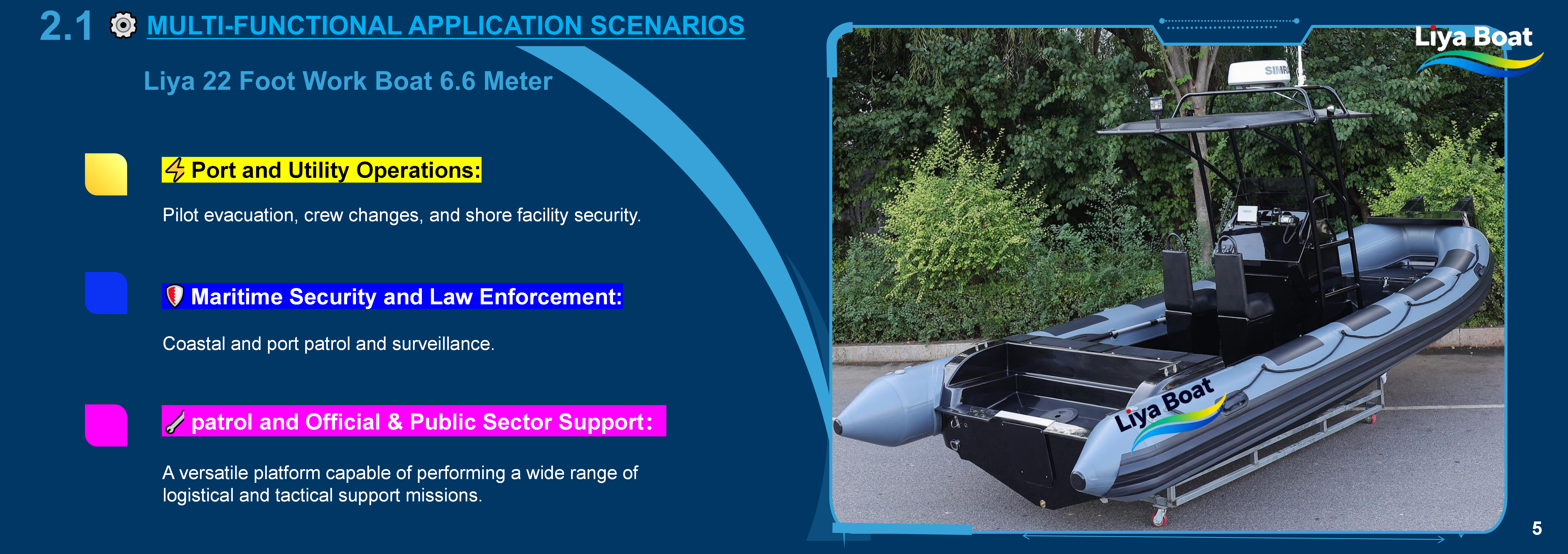 2.1 MULTI-FUNCTIONAL APPLICATION SCENARIOS

Liya 22 Foot Work Boat 6.6 Meter

Port and Utility Operations:

Pilot evacuation, crew changes, and shore facility security.

Maritime Security and Law Enforcement:

Coastal and port patrol and surveillance.

patrol and Official & Public Sector Support:

A versatile platform capable of performing a wide range of logistical and tactical support missions.

Liya Boat

SIMR

Liya Boat

5